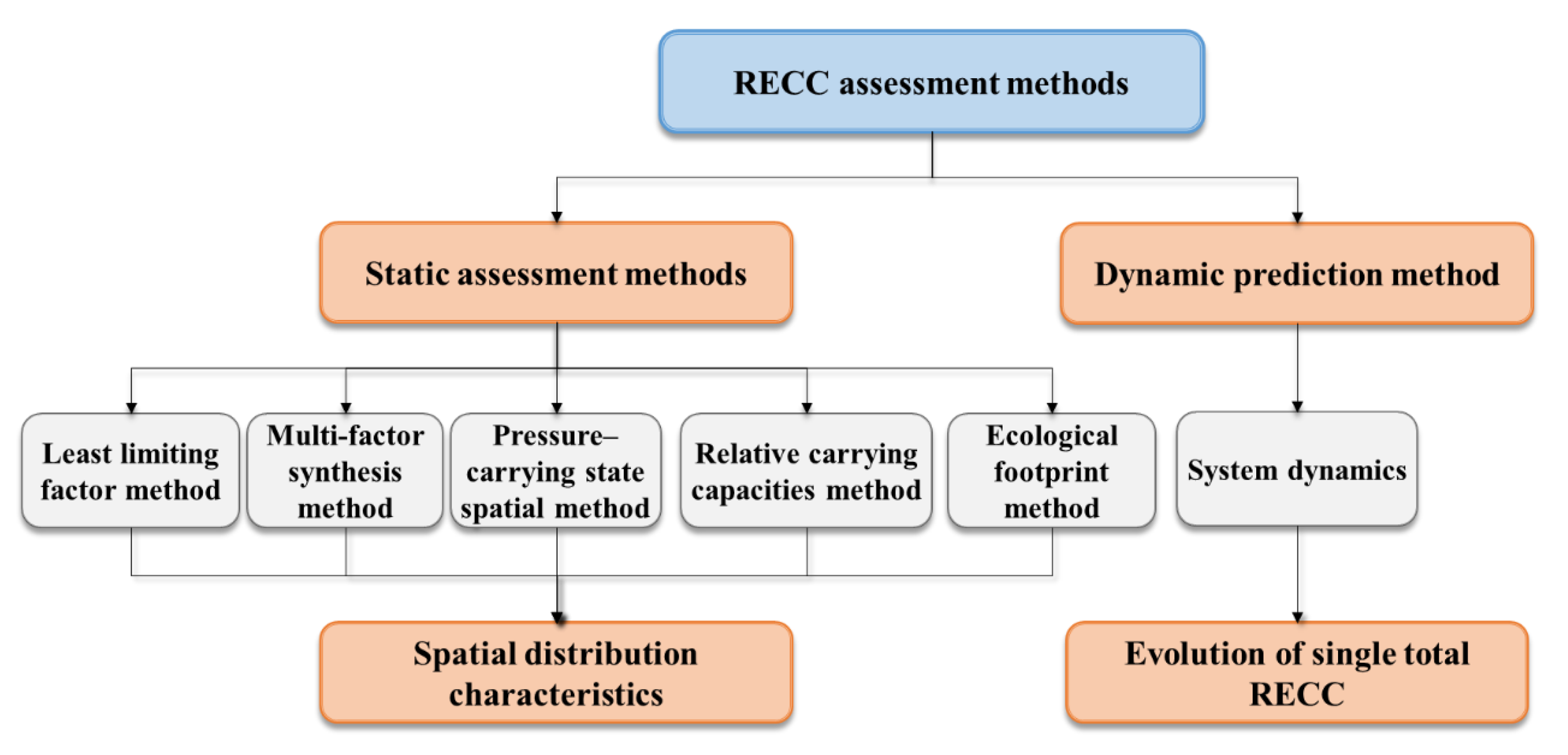 RECC assessment methods

Static assessment methods

Dynamic prediction method

Least limiting factor method

Multi-factor synthesis method

Pressure–carrying state spatial method

Relative carrying capacities method

Ecological footprint method

System dynamics

Spatial distribution characteristics

Evolution of single total RECC